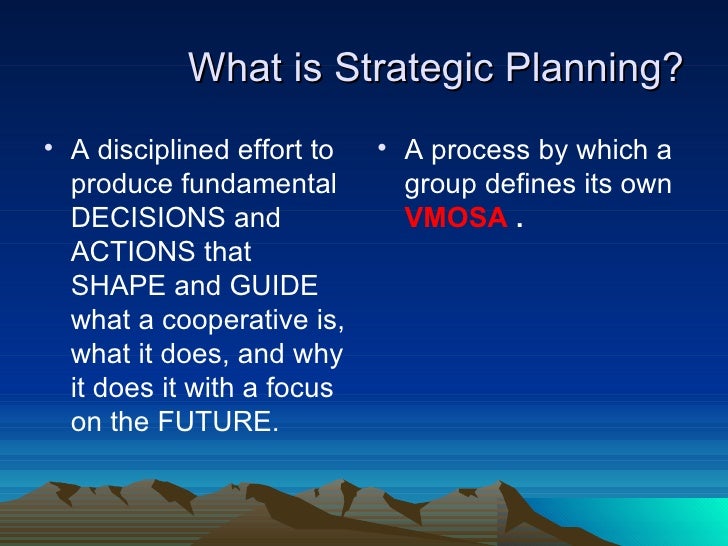 What is Strategic Planning?

• A disciplined effort to produce fundamental DECISIONS and ACTIONS that SHAPE and GUIDE what a cooperative is, what it does, and why it does it with a focus on the FUTURE.

• A process by which a group defines its own VMOSA .